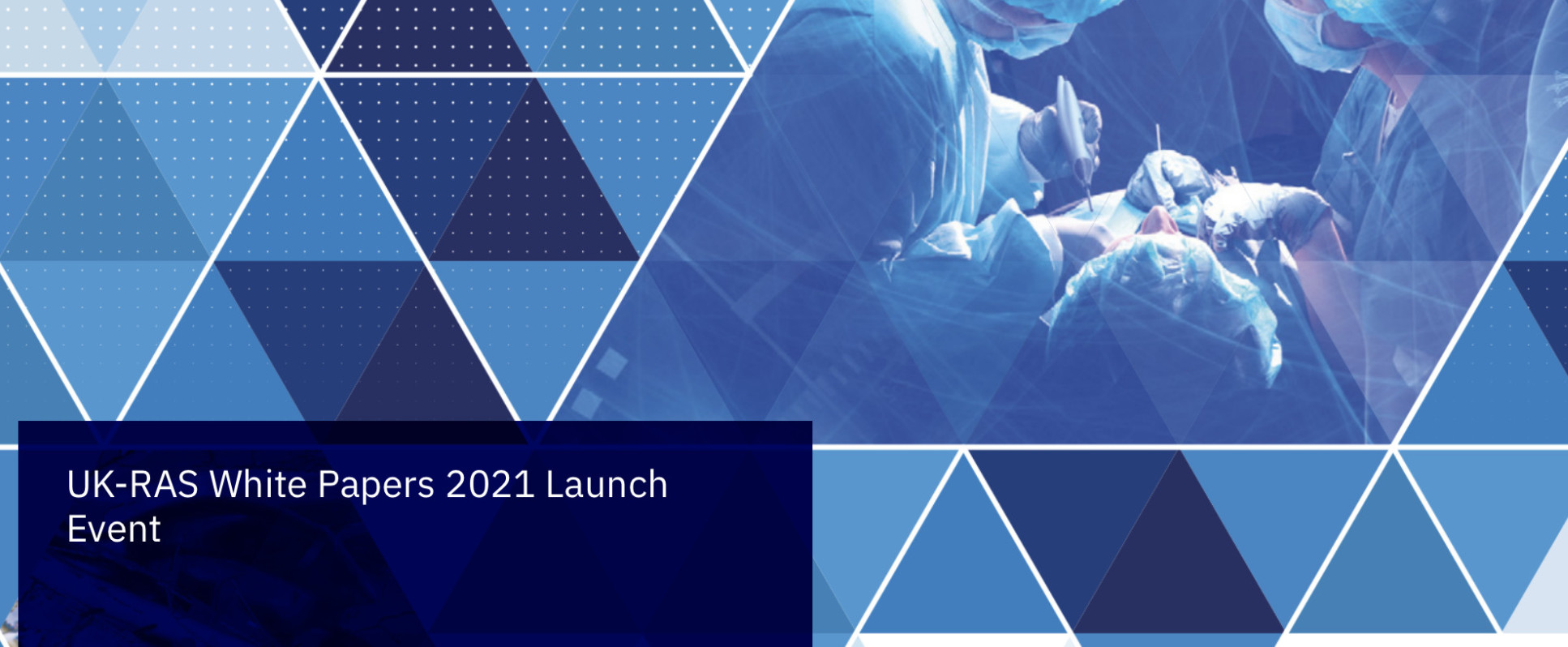 UK-RAS White Papers 2021 Launch Event